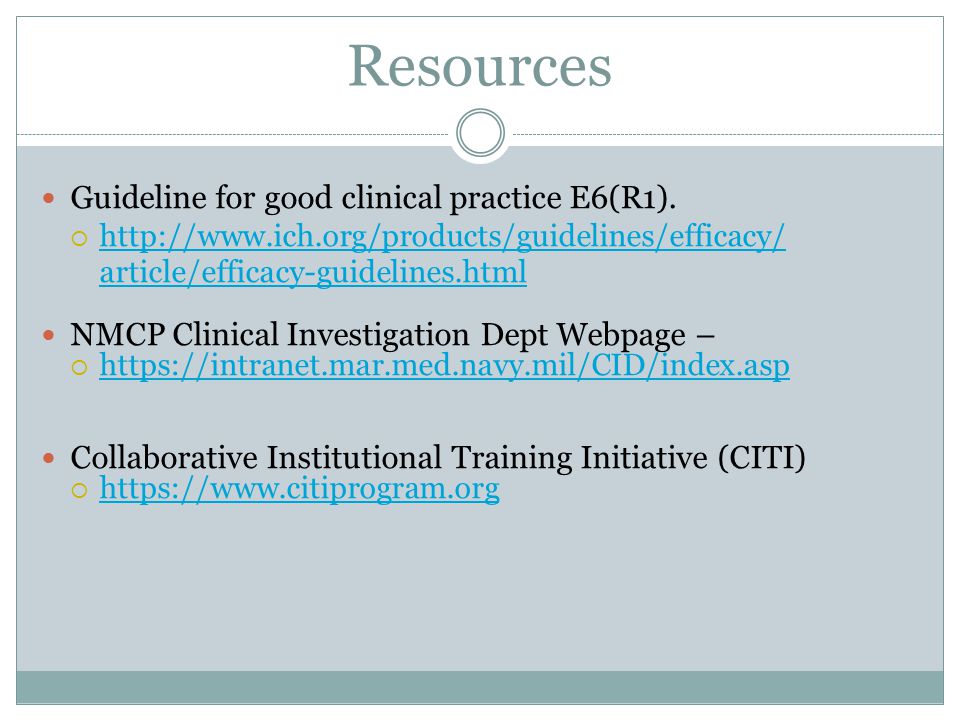 Resources

- Guideline for good clinical practice E6(R1).
  - http://www.ich.org/products/guidelines/efficacy/article/efficacy-guidelines.html

- NMCP Clinical Investigation Dept Webpage –
  - https://intranet.mar.med.navy.mil/CID/index.asp

- Collaborative Institutional Training Initiative (CITI)
  - https://www.citiprogram.org